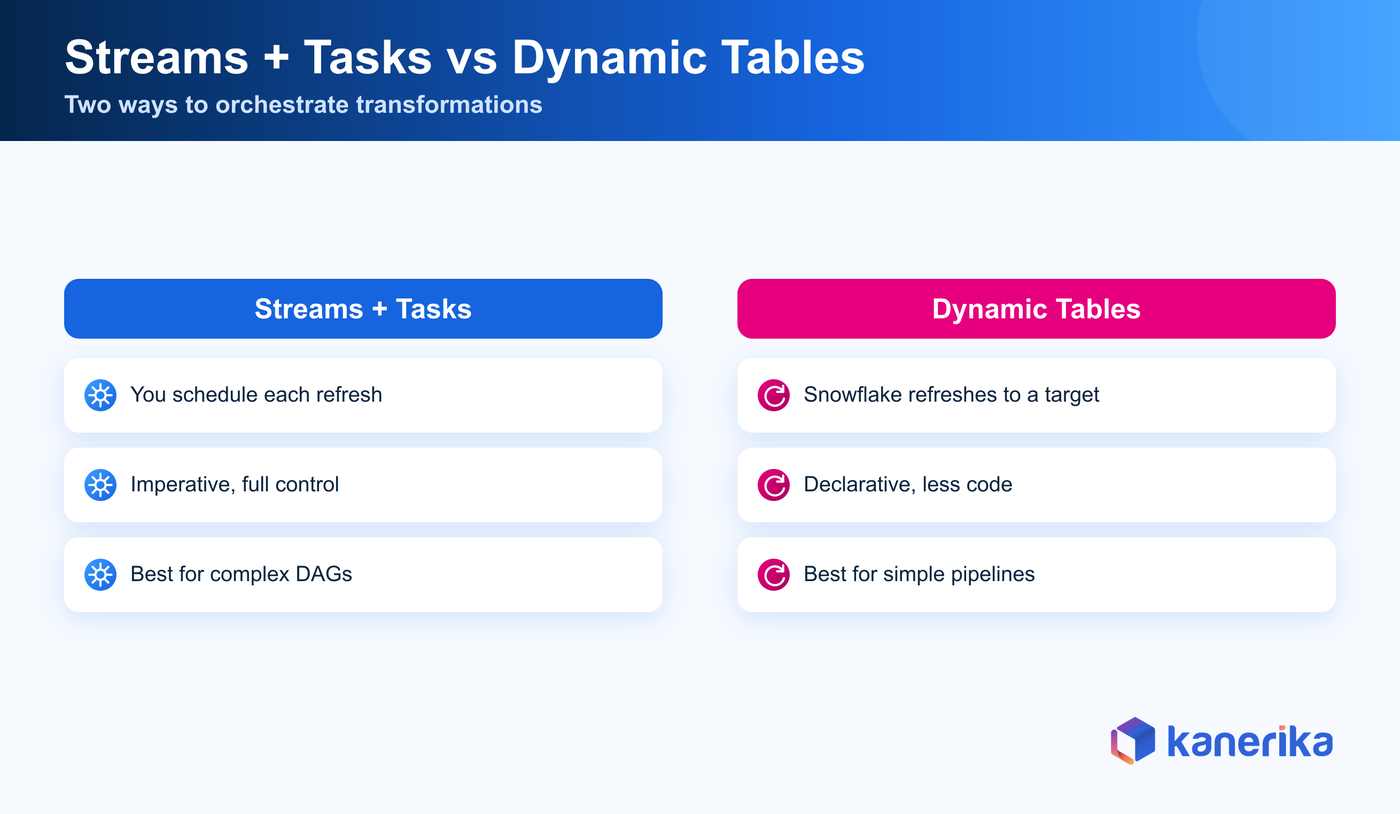 Streams + Tasks vs Dynamic Tables
Two ways to orchestrate transformations

Streams + Tasks

You schedule each refresh

Imperative, full control

Best for complex DAGs

Dynamic Tables

Snowflake refreshes to a target

Declarative, less code

Best for simple pipelines

kanerika